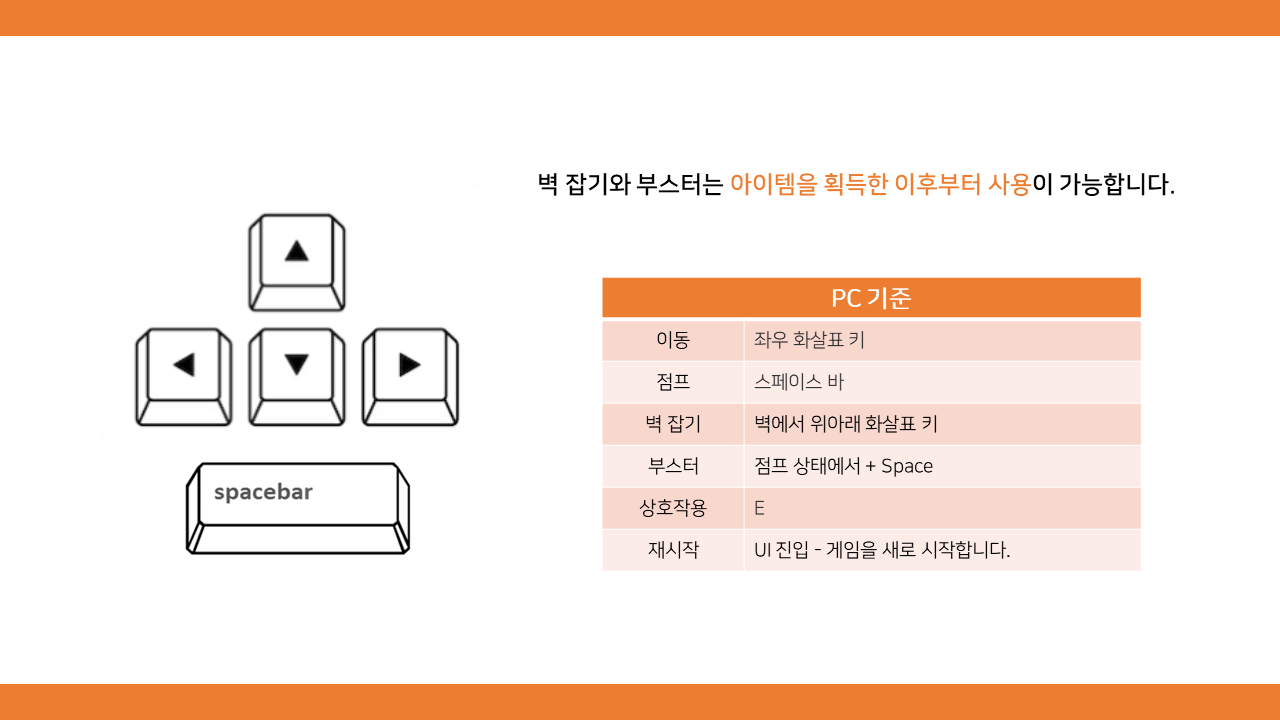 spacebar

벽 잡기와 부스터는 아이템을 획득한 이후부터 사용이 가능합니다.

| PC 기준 | |
|---|---|
| 이동 | 좌우 화살표 키 |
| 점프 | 스페이스 바 |
| 벽 잡기 | 벽에서 위아래 화살표 키 |
| 부스터 | 점프 상태에서 + Space |
| 상호작용 | E |
| 재시작 | UI 진입 - 게임을 새로 시작합니다. |